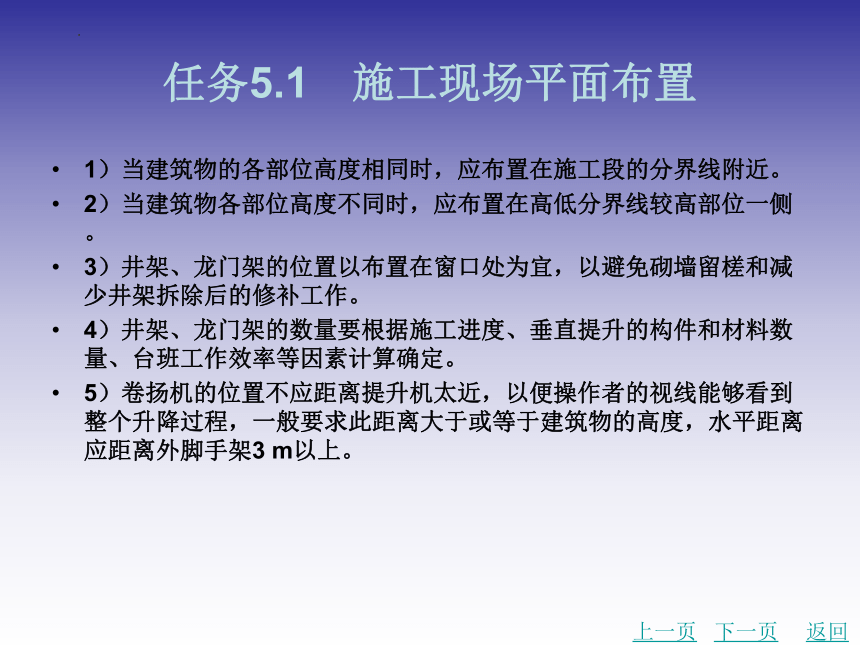 任务5.1　施工现场平面布置

• 1）当建筑物的各部位高度相同时，应布置在施工段的分界线附近。

• 2）当建筑物各部位高度不同时，应布置在高低分界线较高部位一侧。

• 3）井架、龙门架的位置以布置在窗口处为宜，以避免砌墙留槎和减少井架拆除后的修补工作。

• 4）井架、龙门架的数量要根据施工进度、垂直提升的构件和材料数量、台班工作效率等因素计算确定。

• 5）卷扬机的位置不应距离提升机太近，以便操作者的视线能够看到整个升降过程，一般要求此距离大于或等于建筑物的高度，水平距离应距离外脚手架3 m以上。

上一页　下一页　返回